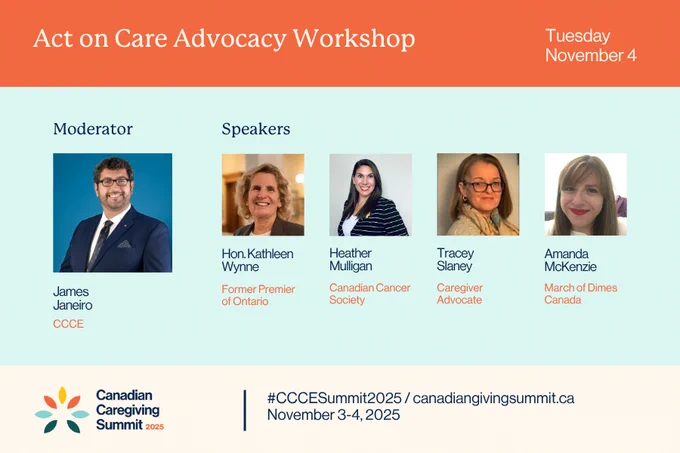 Act on Care Advocacy Workshop

Tuesday November 4

Moderator

James Janeiro
CCCE

Speakers

Hon. Kathleen Wynne
Former Premier of Ontario

Heather Mulligan
Canadian Cancer Society

Tracey Slaney
Caregiver Advocate

Amanda McKenzie
March of Dimes Canada

Canadian Caregiving Summit 2025

#CCCESummit2025 / canadiangivingsummit.ca
November 3-4, 2025